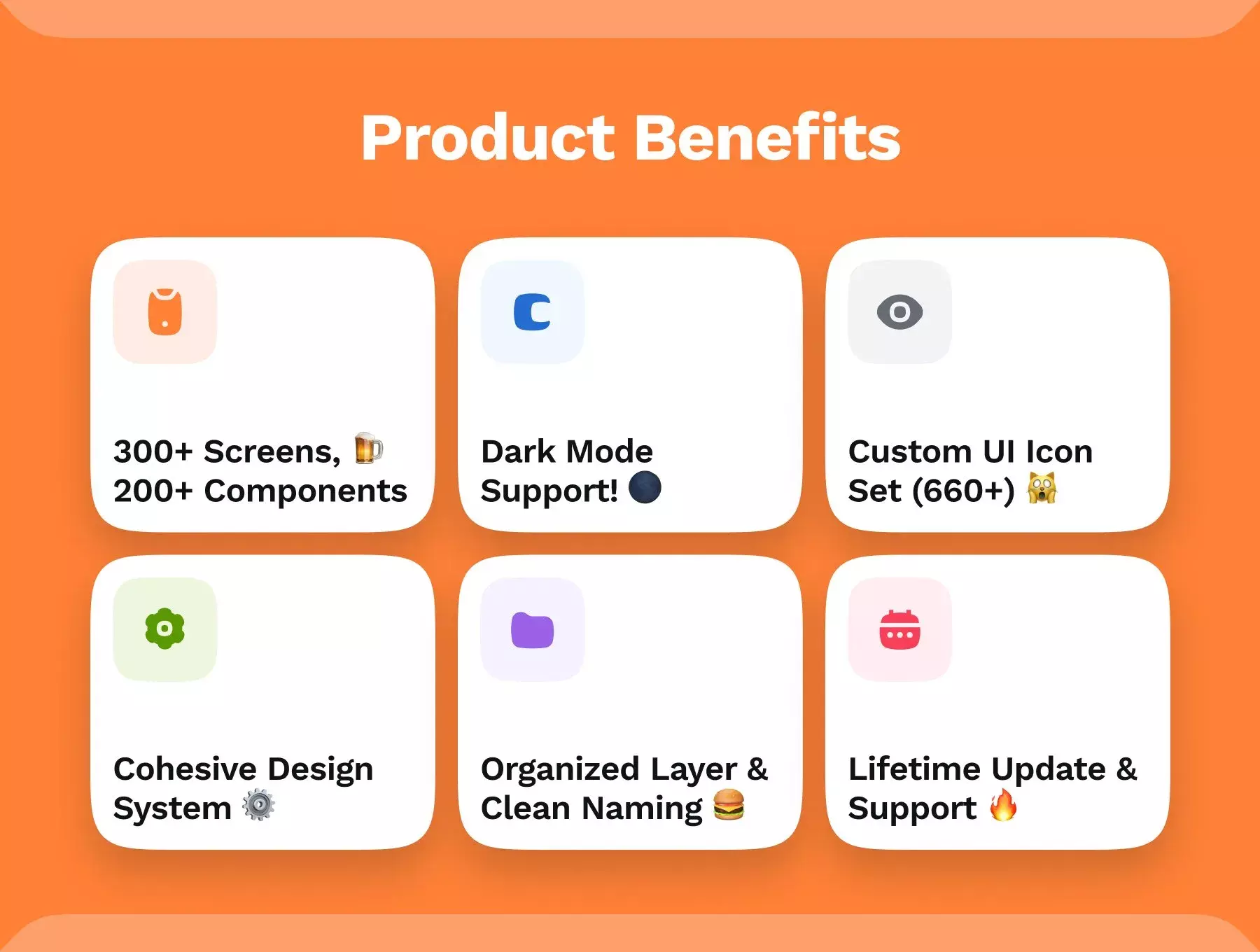 Product Benefits

300+ Screens, 🍺 200+ Components

Dark Mode Support! 🌑

Custom UI Icon Set (660+) 🙀

Cohesive Design System ⚙️

Organized Layer & Clean Naming 🍔

Lifetime Update & Support 🔥